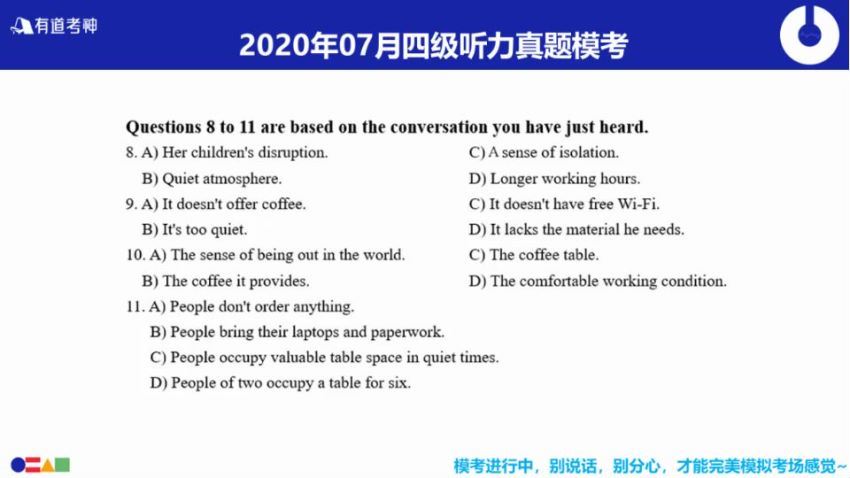 有道考神

2020年07月四级听力真题模考

Questions 8 to 11 are based on the conversation you have just heard.

8. A) Her children's disruption.
B) Quiet atmosphere.
C) A sense of isolation.
D) Longer working hours.

9. A) It doesn't offer coffee.
B) It's too quiet.
C) It doesn't have free Wi-Fi.
D) It lacks the material he needs.

10. A) The sense of being out in the world.
B) The coffee it provides.
C) The coffee table.
D) The comfortable working condition.

11. A) People don't order anything.
B) People bring their laptops and paperwork.
C) People occupy valuable table space in quiet times.
D) People of two occupy a table for six.

模考进行中，别说话，别分心，才能完美模拟考场感觉~